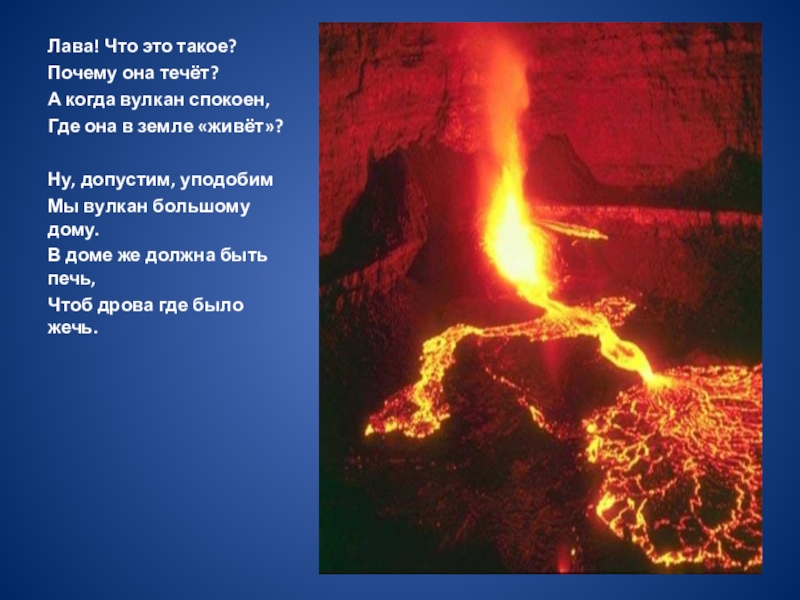 Лава! Что это такое?
Почему она течёт?
А когда вулкан спокоен,
Где она в земле «живёт»?

Ну, допустим, уподобим
Мы вулкан большому дому.
В доме же должна быть печь,
Чтоб дрова где было жечь.